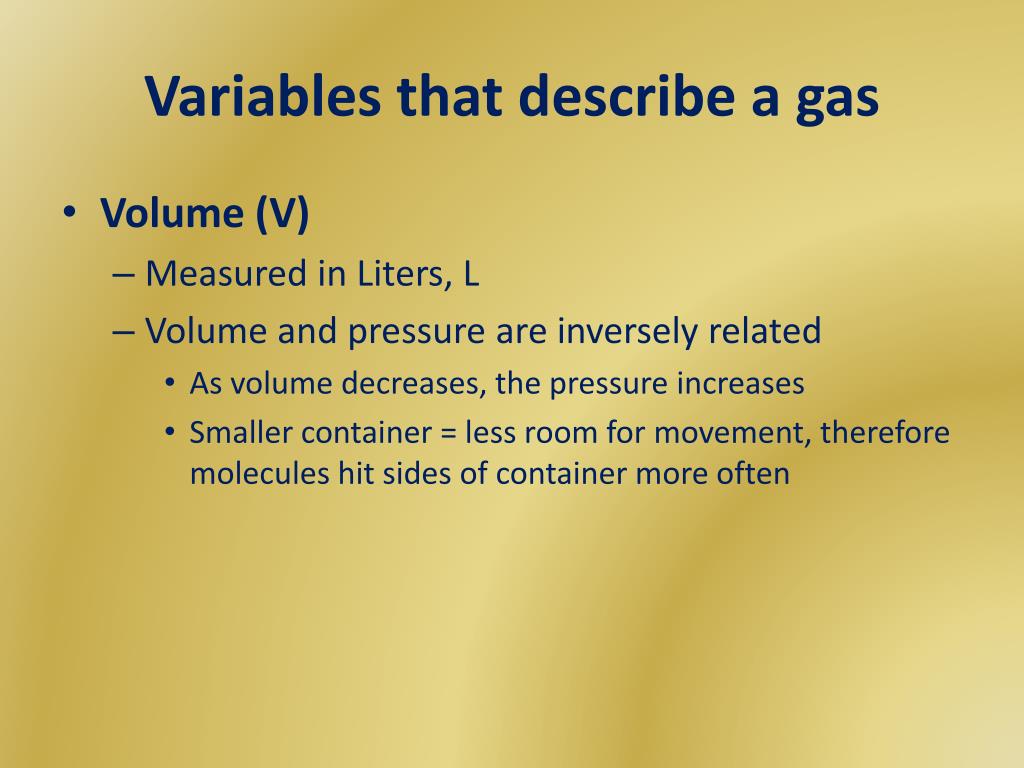 Variables that describe a gas

• Volume (V)
– Measured in Liters, L
– Volume and pressure are inversely related
• As volume decreases, the pressure increases
• Smaller container = less room for movement, therefore molecules hit sides of container more often